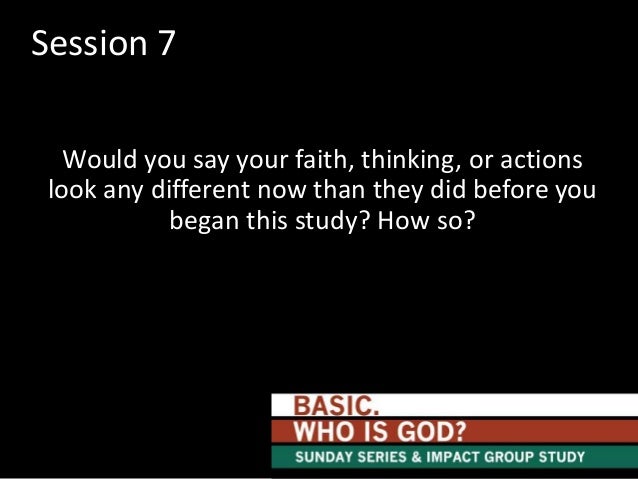 Session 7

Would you say your faith, thinking, or actions look any different now than they did before you began this study? How so?

BASIC.
WHO IS GOD?
SUNDAY SERIES & IMPACT GROUP STUDY